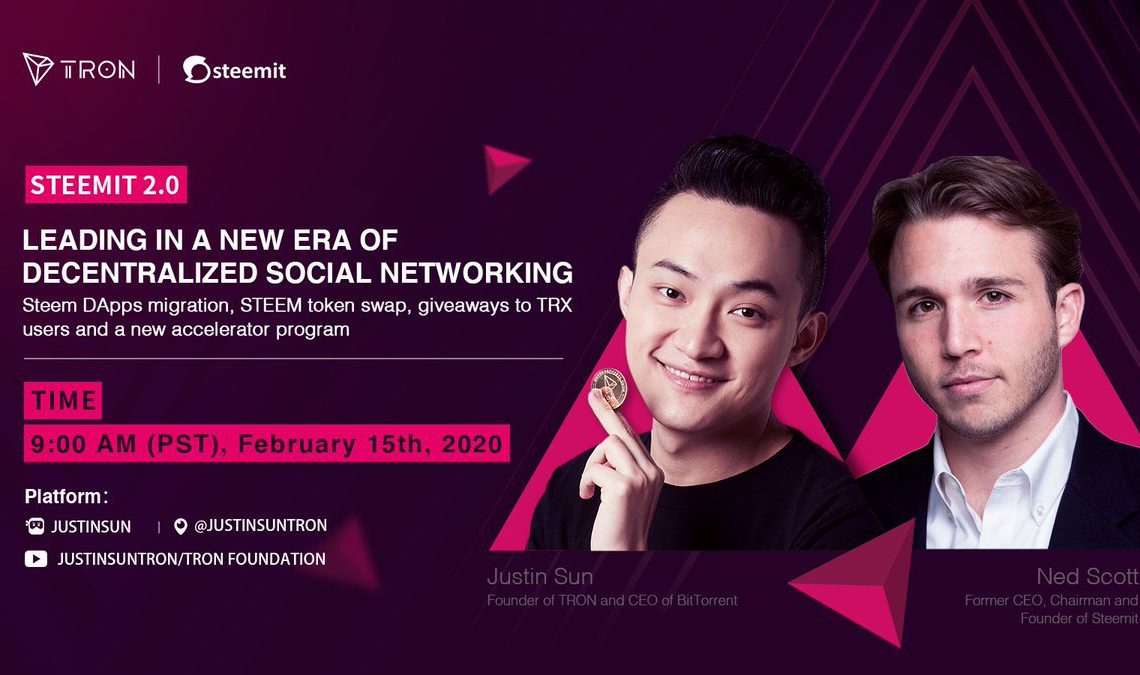 TRON | steemit

STEEMIT 2.0

LEADING IN A NEW ERA OF DECENTRALIZED SOCIAL NETWORKING

Steem DApps migration, STEEM token swap, giveaways to TRX users and a new accelerator program

TIME

9:00 AM (PST), February 15th, 2020

Platform:

JUSTINSUN | @JUSTINSUNTRON

JUSTINSUNTRON/TRON FOUNDATION

Justin Sun
Founder of TRON and CEO of BitTorrent

Ned Scott
Former CEO, Chairman and Founder of Steemit